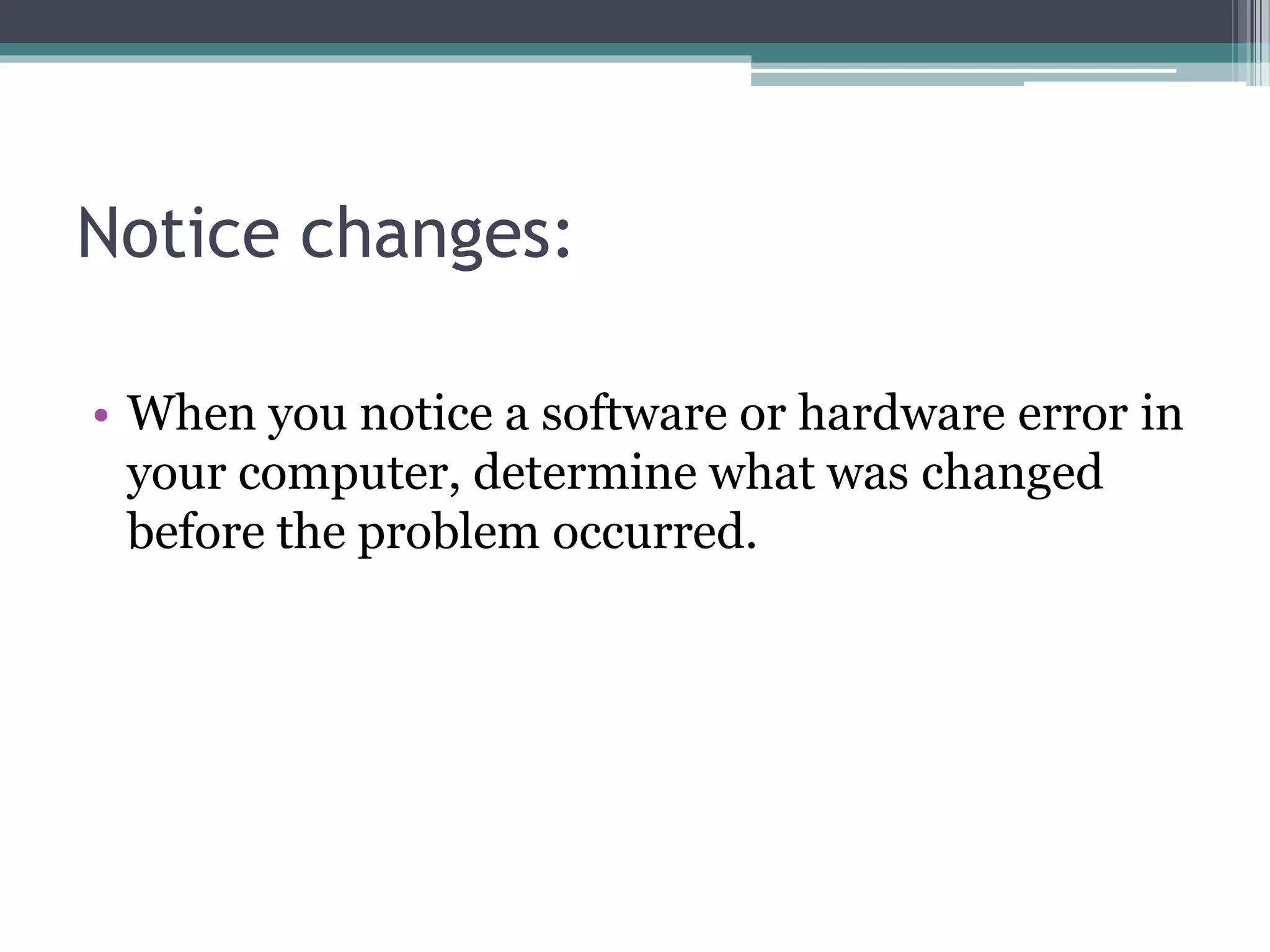 Notice changes:

• When you notice a software or hardware error in your computer, determine what was changed before the problem occurred.